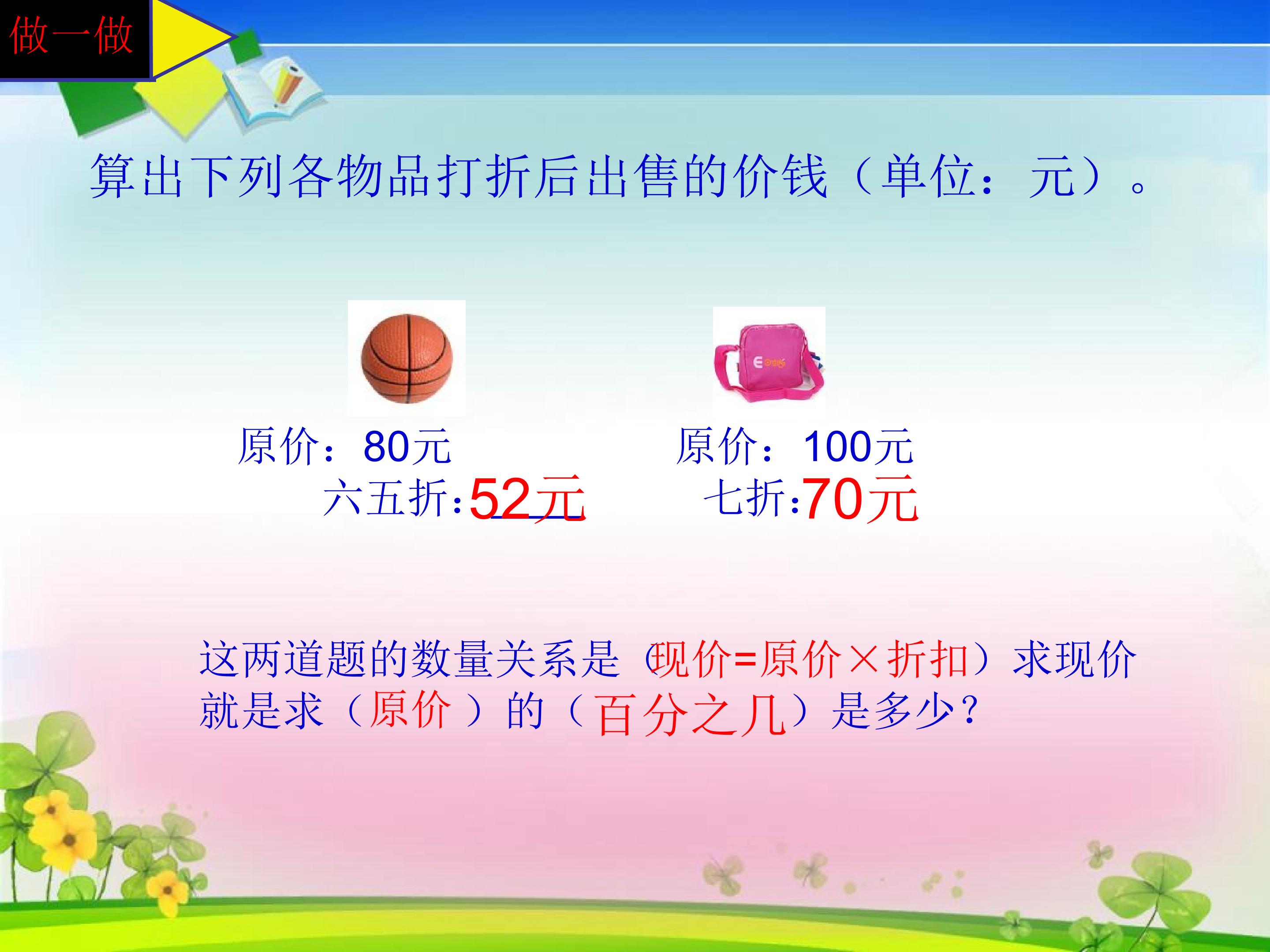 做一做

算出下列各物品打折后出售的价钱（单位：元）。

原价：80元
六五折:52元

原价：100元
七折:70元

这两道题的数量关系是（现价=原价×折扣）求现价就是求（原价）的（百分之几）是多少？